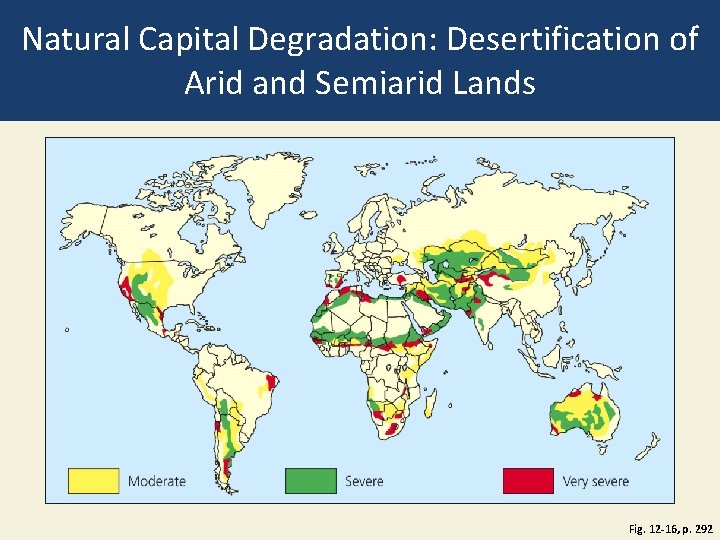 Natural Capital Degradation: Desertification of Arid and Semiarid Lands

Moderate

Severe

Very severe

Fig. 12-16, p. 292